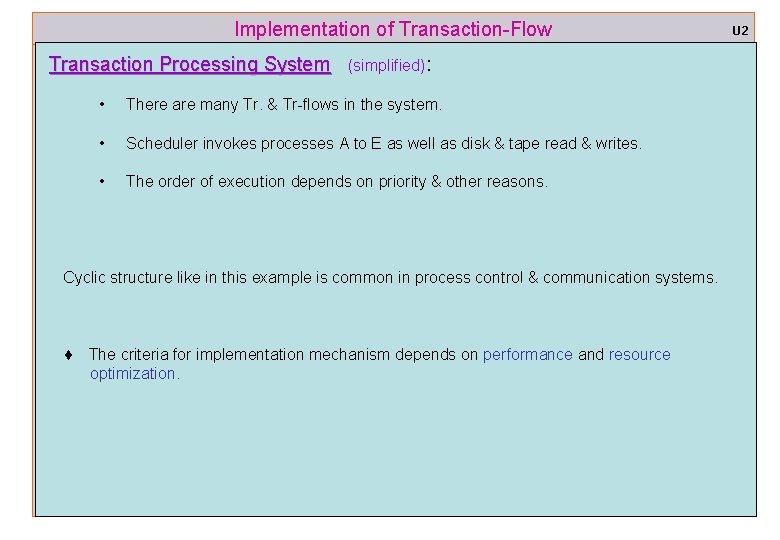 Implementation of Transaction-Flow

U2

Transaction Processing System (simplified):

• There are many Tr. & Tr-flows in the system.

• Scheduler invokes processes A to E as well as disk & tape read & writes.

• The order of execution depends on priority & other reasons.

Cyclic structure like in this example is common in process control & communication systems.

♦ The criteria for implementation mechanism depends on performance and resource optimization.